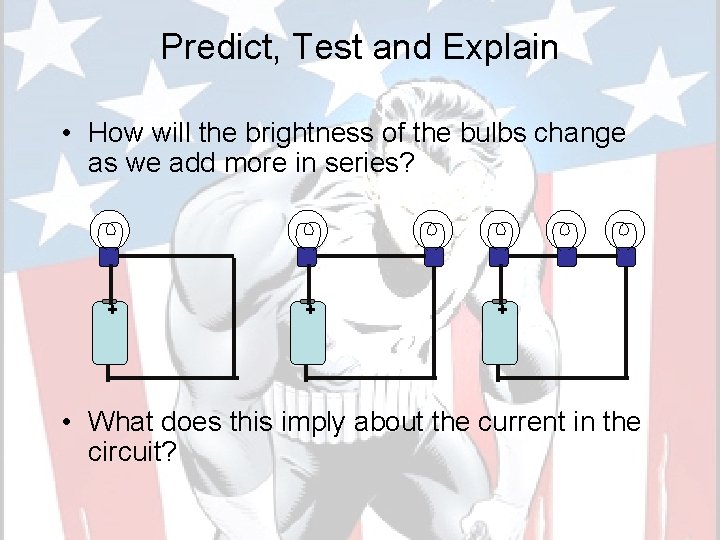 Predict, Test and Explain

• How will the brightness of the bulbs change as we add more in series?

+

+

+

• What does this imply about the current in the circuit?